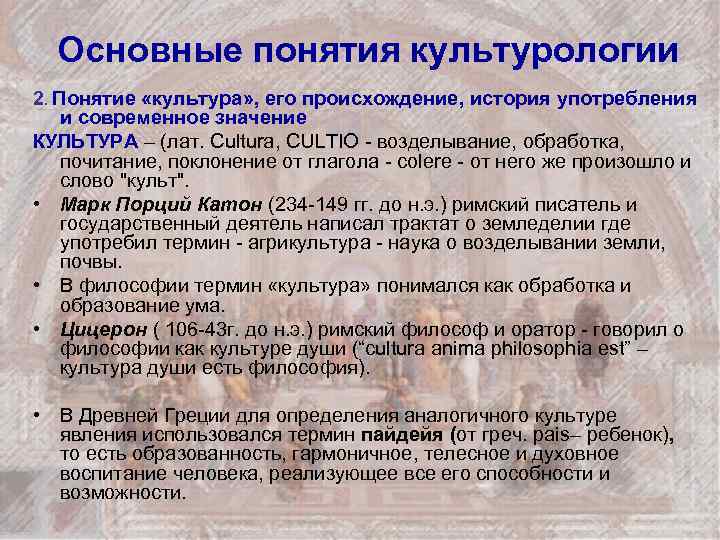 Основные понятия культурологии

2. Понятие «культура», его происхождение, история употребления и современное значение

КУЛЬТУРА – (лат. Cultura, CULTIO - возделывание, обработка, почитание, поклонение от глагола - colere - от него же произошло и слово "культ".

• Марк Порций Катон (234-149 гг. до н.э.) римский писатель и государственный деятель написал трактат о земледелии где употребил термин - агрикультура - наука о возделывании земли, почвы.

• В философии термин «культура» понимался как обработка и образование ума.

• Цицерон ( 106-43г. до н.э.) римский философ и оратор - говорил о философии как культуре души ("cultura anima philosophia est" – культура души есть философия).

• В Древней Греции для определения аналогичного культуре явления использовался термин пайдейя (от греч. pais– ребенок), то есть образованность, гармоничное, телесное и духовное воспитание человека, реализующее все его способности и возможности.